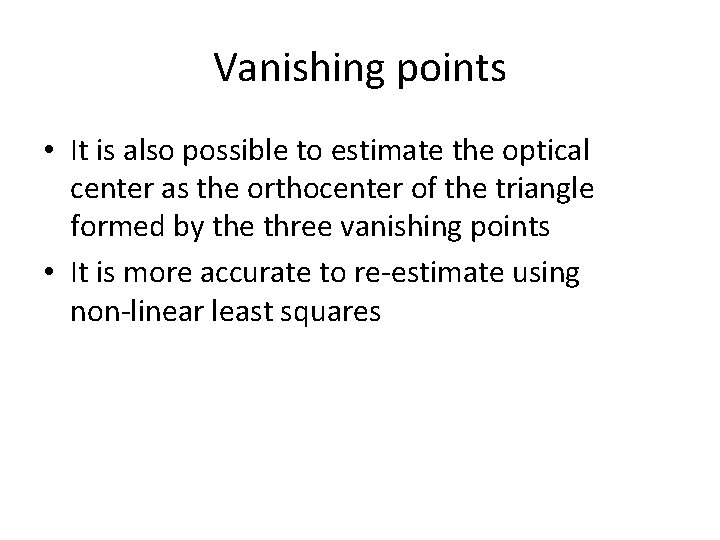 Vanishing points

• It is also possible to estimate the optical center as the orthocenter of the triangle formed by the three vanishing points

• It is more accurate to re-estimate using non-linear least squares